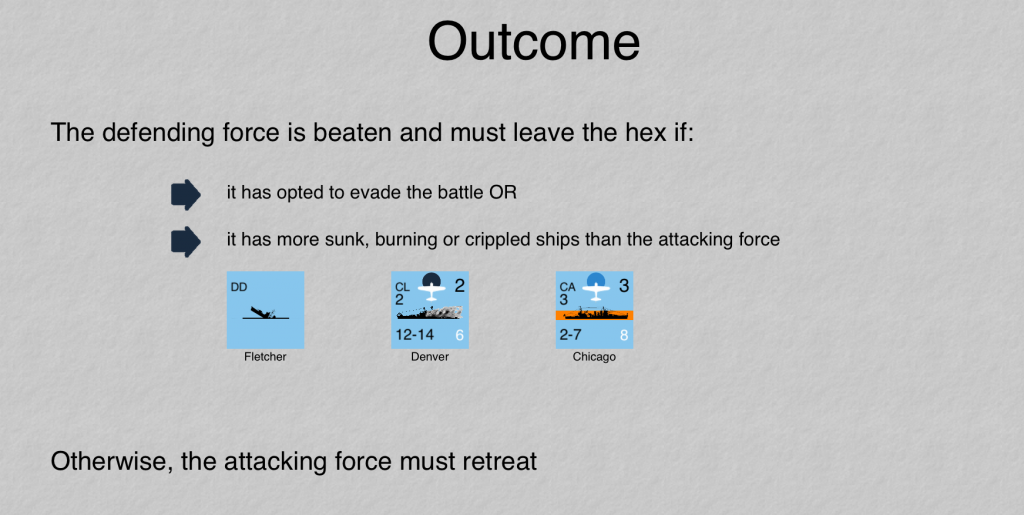 Outcome

The defending force is beaten and must leave the hex if:

it has opted to evade the battle OR

it has more sunk, burning or crippled ships than the attacking force

DD

Fletcher

CL 2 2

12-14 6

Denver

CA 3 3

2-7 8

Chicago

Otherwise, the attacking force must retreat